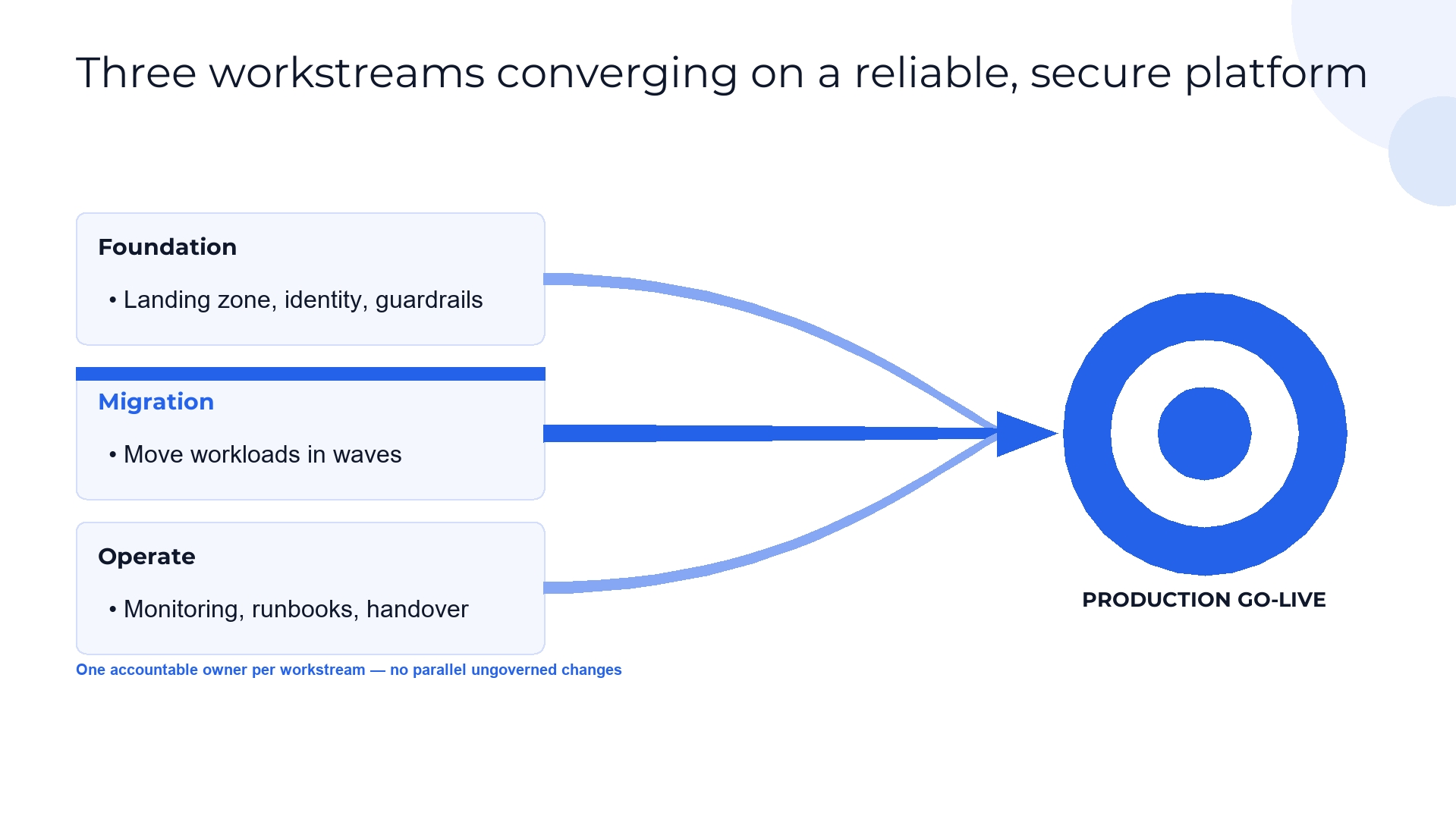 Three workstreams converging on a reliable, secure platform

Foundation

• Landing zone, identity, guardrails

Migration

• Move workloads in waves

Operate

• Monitoring, runbooks, handover

One accountable owner per workstream — no parallel ungoverned changes

PRODUCTION GO-LIVE